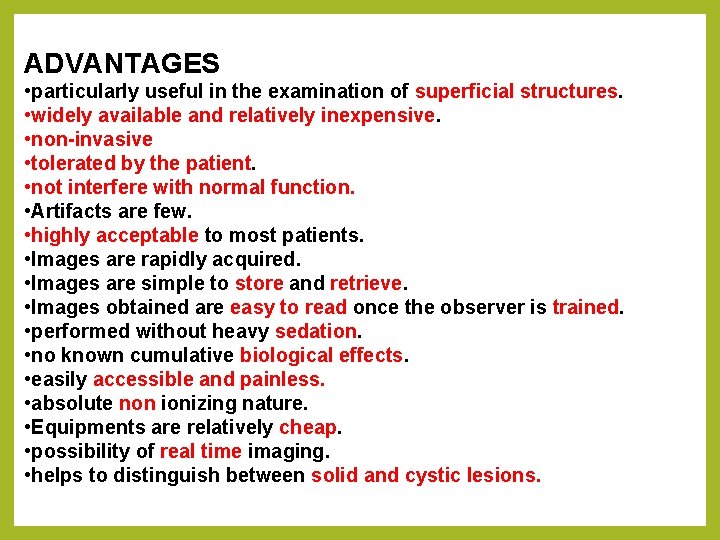 ADVANTAGES
•particularly useful in the examination of superficial structures.
•widely available and relatively inexpensive.
•non-invasive
•tolerated by the patient.
•not interfere with normal function.
•Artifacts are few.
•highly acceptable to most patients.
•Images are rapidly acquired.
•Images are simple to store and retrieve.
•Images obtained are easy to read once the observer is trained.
•performed without heavy sedation.
•no known cumulative biological effects.
•easily accessible and painless.
•absolute non ionizing nature.
•Equipments are relatively cheap.
•possibility of real time imaging.
•helps to distinguish between solid and cystic lesions.